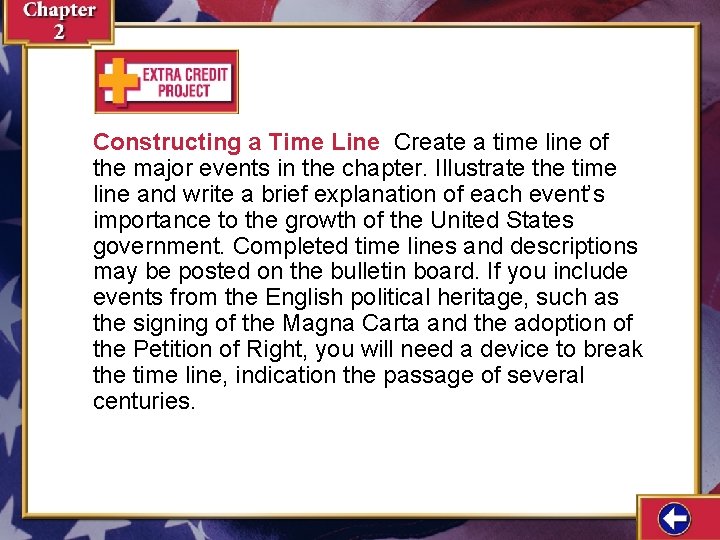 Chapter 2

EXTRA CREDIT PROJECT

Constructing a Time Line Create a time line of the major events in the chapter. Illustrate the time line and write a brief explanation of each event's importance to the growth of the United States government. Completed time lines and descriptions may be posted on the bulletin board. If you include events from the English political heritage, such as the signing of the Magna Carta and the adoption of the Petition of Right, you will need a device to break the time line, indication the passage of several centuries.